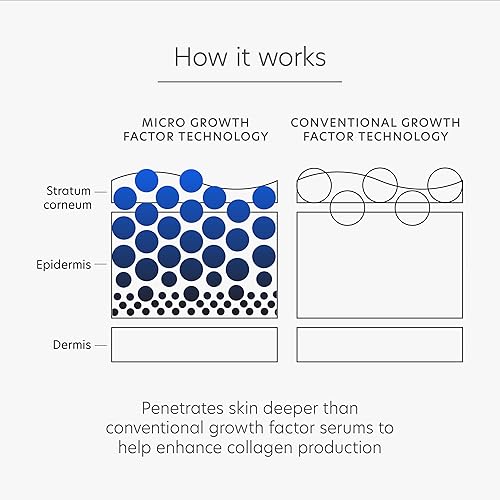 How it works

MICRO GROWTH FACTOR TECHNOLOGY

CONVENTIONAL GROWTH FACTOR TECHNOLOGY

Stratum corneum

Epidermis

Dermis

Penetrates skin deeper than conventional growth factor serums to help enhance collagen production